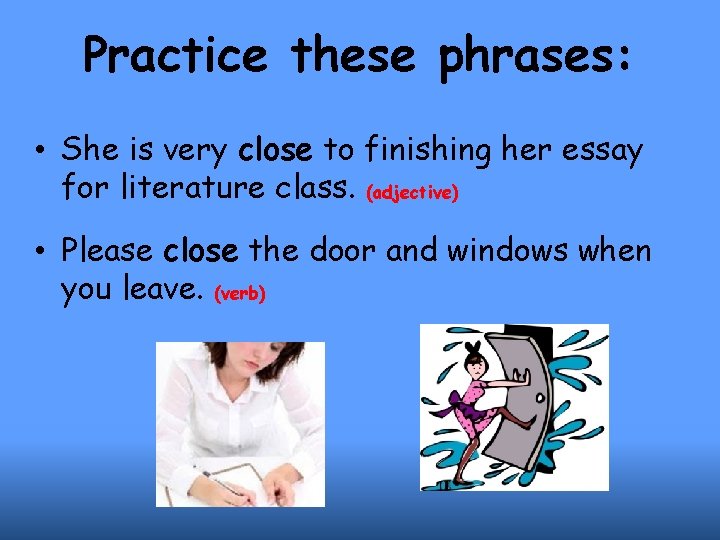 Practice these phrases:

• She is very close to finishing her essay for literature class. (adjective)

• Please close the door and windows when you leave. (verb)